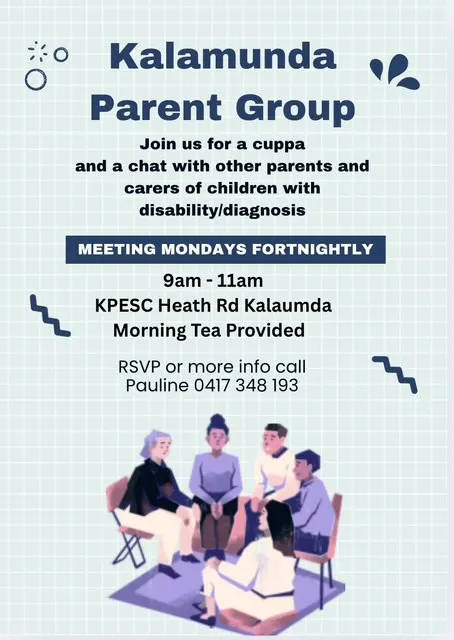 Kalamunda Parent Group

Join us for a cuppa and a chat with other parents and carers of children with disability/diagnosis

MEETING MONDAYS FORTNIGHTLY

9am - 11am
KPESC Heath Rd Kalaumda
Morning Tea Provided

RSVP or more info call
Pauline 0417 348 193